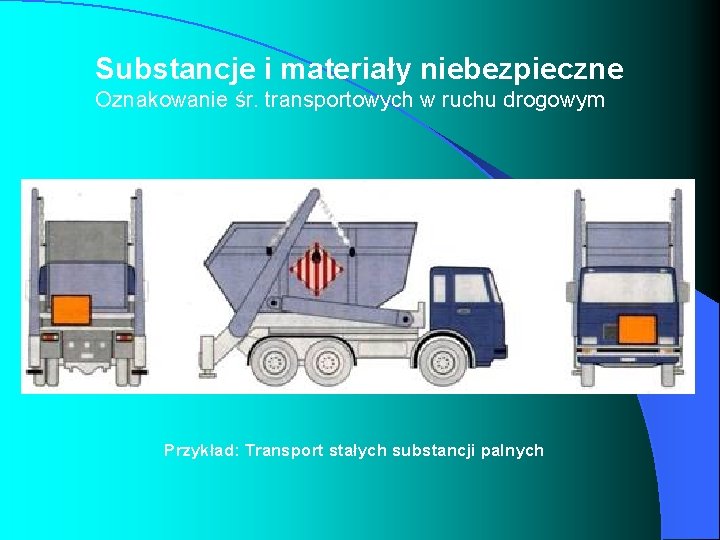 Substancje i materiały niebezpieczne
Oznakowanie śr. transportowych w ruchu drogowym

Przykład: Transport stałych substancji palnych